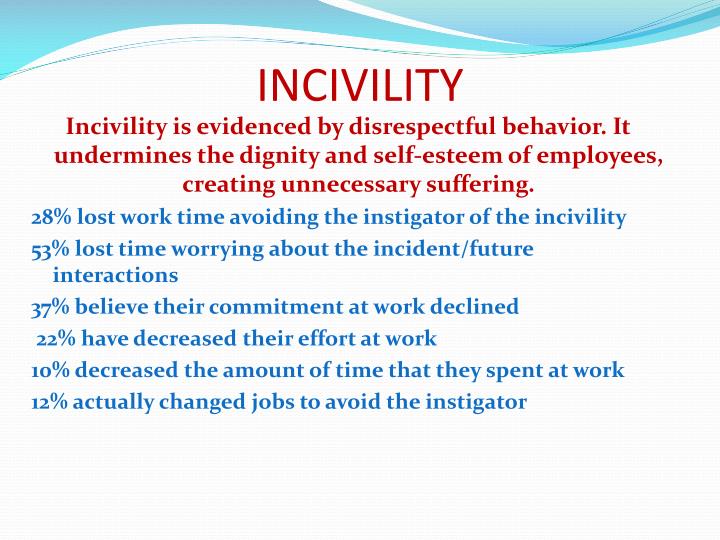 INCIVILITY

Incivility is evidenced by disrespectful behavior. It undermines the dignity and self-esteem of employees, creating unnecessary suffering.

28% lost work time avoiding the instigator of the incivility

53% lost time worrying about the incident/future interactions

37% believe their commitment at work declined

22% have decreased their effort at work

10% decreased the amount of time that they spent at work

12% actually changed jobs to avoid the instigator